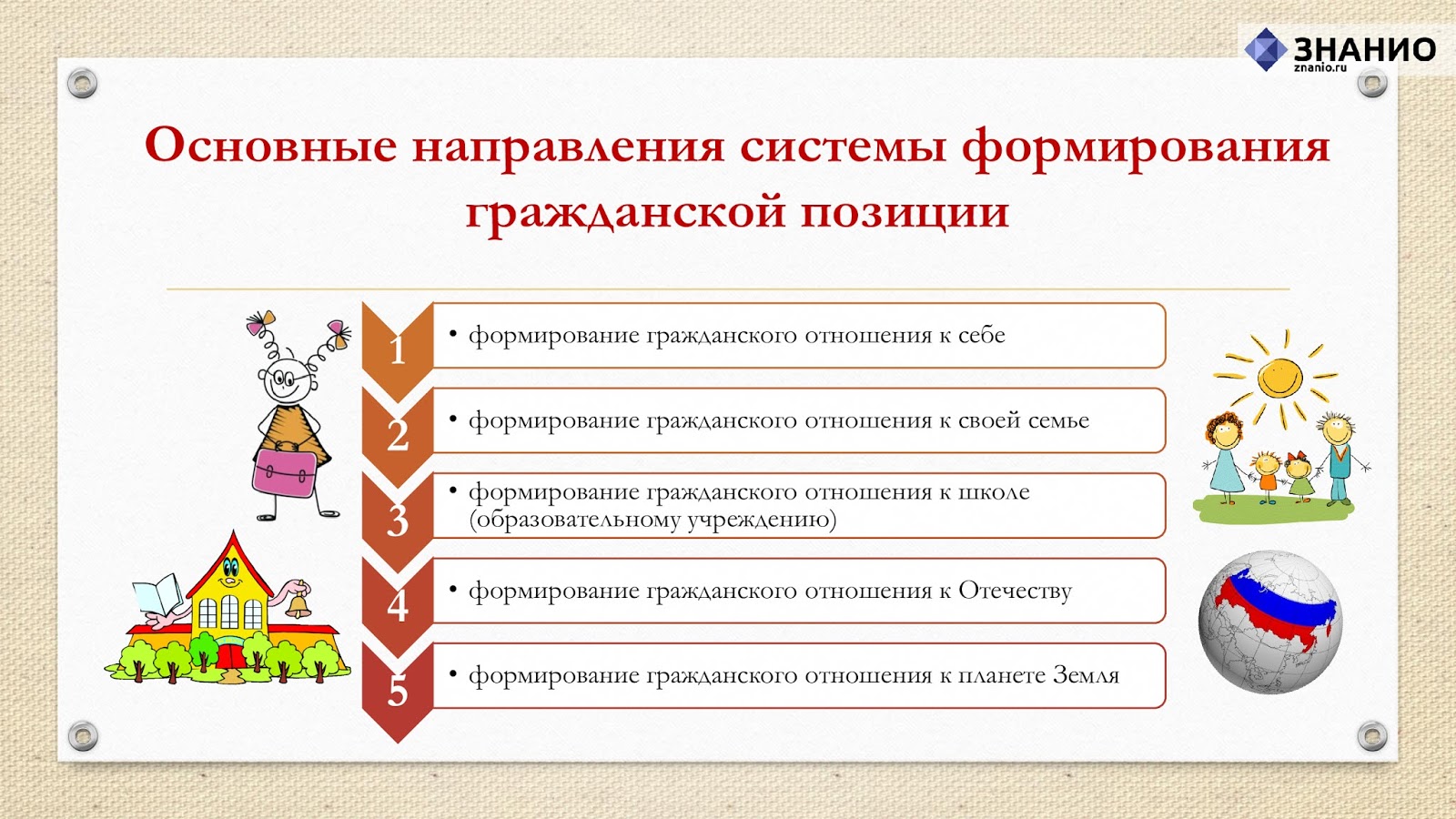 ЗНАНИО
znanio.ru

Основные направления системы формирования гражданской позиции

1
• формирование гражданского отношения к себе

2
• формирование гражданского отношения к своей семье

3
• формирование гражданского отношения к школе (образовательному учреждению)

4
• формирование гражданского отношения к Отечеству

5
• формирование гражданского отношения к планете Земля